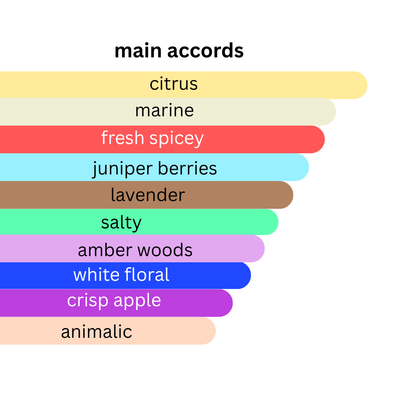 main accords

citrus

marine

fresh spicey

juniper berries

lavender

salty

amber woods

white floral

crisp apple

animalic